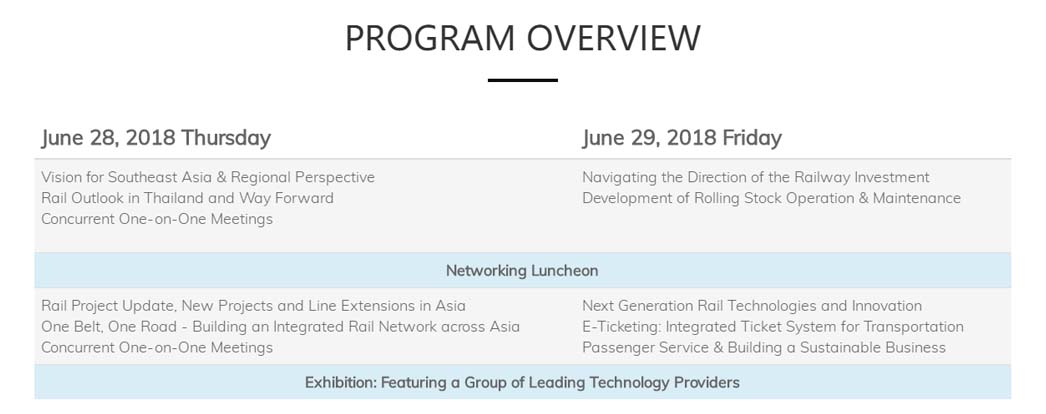 PROGRAM OVERVIEW

| June 28, 2018 Thursday | June 29, 2018 Friday |
|---|---|
| Vision for Southeast Asia & Regional Perspective<br>Rail Outlook in Thailand and Way Forward<br>Concurrent One-on-One Meetings | Navigating the Direction of the Railway Investment<br>Development of Rolling Stock Operation & Maintenance |
| Networking Luncheon | |
| Rail Project Update, New Projects and Line Extensions in Asia<br>One Belt, One Road - Building an Integrated Rail Network across Asia<br>Concurrent One-on-One Meetings | Next Generation Rail Technologies and Innovation<br>E-Ticketing: Integrated Ticket System for Transportation<br>Passenger Service & Building a Sustainable Business |
| Exhibition: Featuring a Group of Leading Technology Providers | |